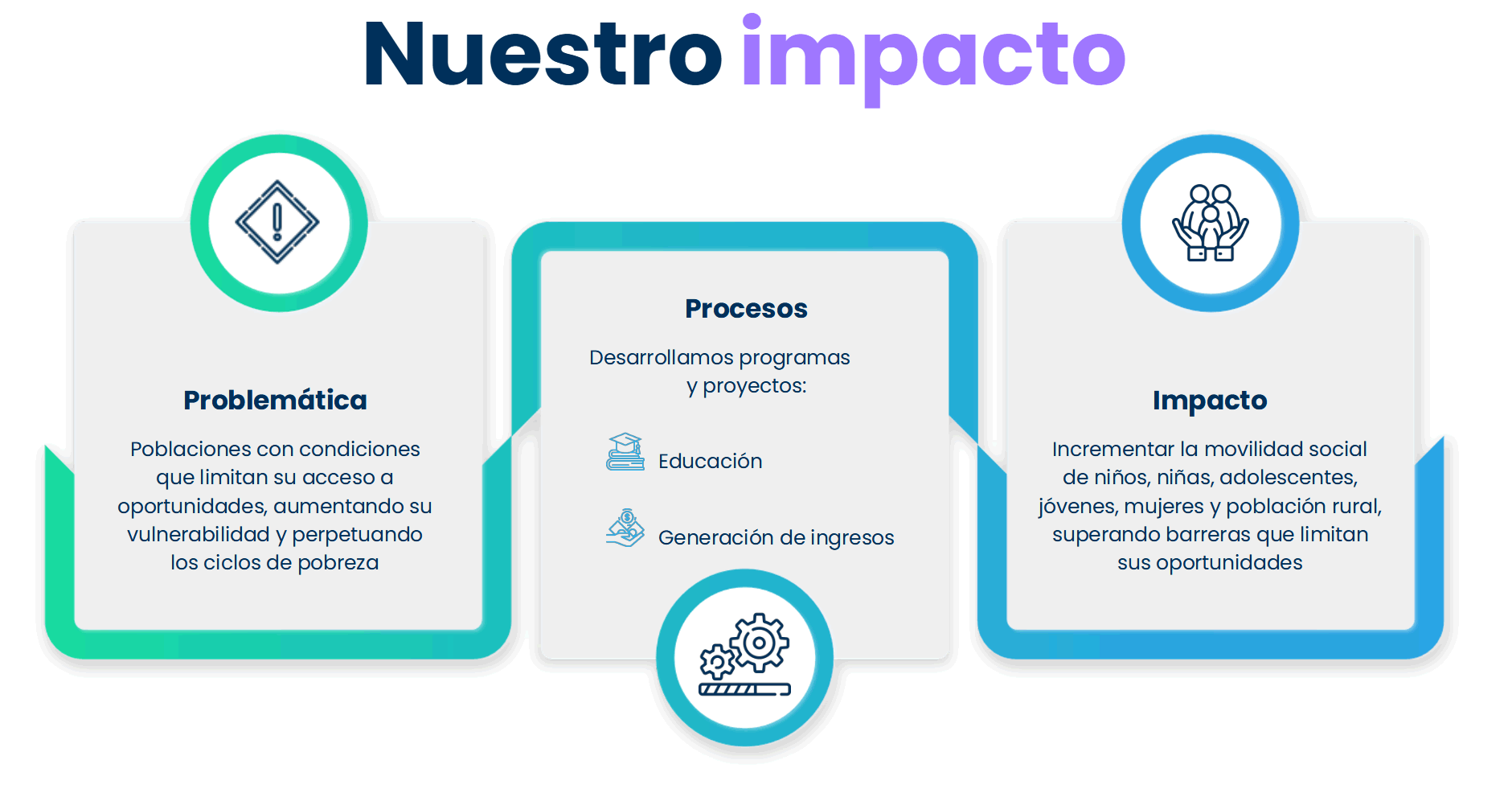 Nuestro impacto

Problemática

Poblaciones con condiciones que limitan su acceso a oportunidades, aumentando su vulnerabilidad y perpetuando los ciclos de pobreza

Procesos

Desarrollamos programas y proyectos:

Educación

Generación de ingresos

Impacto

Incrementar la movilidad social de niños, niñas, adolescentes, jóvenes, mujeres y población rural, superando barreras que limitan sus oportunidades